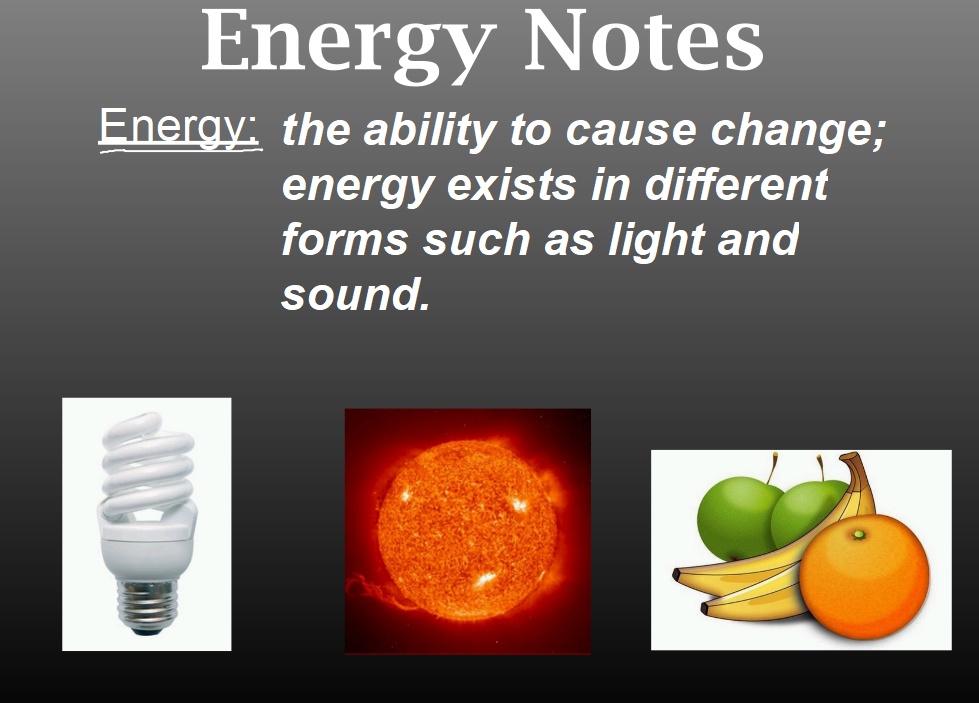 Energy Notes

Energy: the ability to cause change; energy exists in different forms such as light and sound.